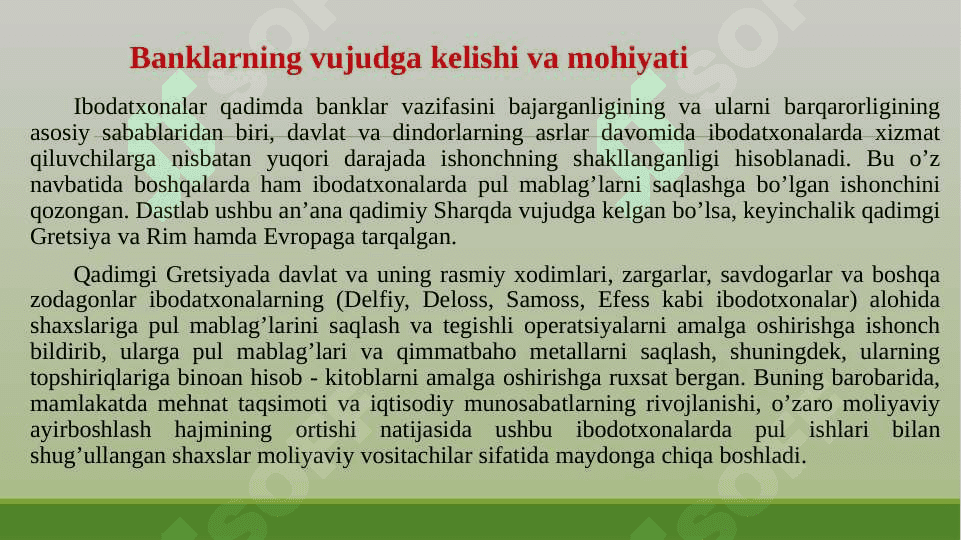 Banklarning vujudga kelishi va mohiyati

Ibodatxonalar qadimda banklar vazifasini bajarganligining va ularni barqarorligining asosiy sabablaridan biri, davlat va dindorlarning asrlar davomida ibodatxonalarda xizmat qiluvchilarga nisbatan yuqori darajada ishonchning shakllanganligi hisoblanadi. Bu o’z navbatida boshqalarda ham ibodatxonalarda pul mablag’larni saqlashga bo’lgan ishonchini qozongan. Dastlab ushbu an’ana qadimiy Sharqda vujudga kelgan bo’lsa, keyinchalik qadimgi Gretsiya va Rim hamda Evropaga tarqalgan.

Qadimgi Gretsiyada davlat va uning rasmiy xodimlari, zargarlar, savdogarlar va boshqa zodagonlar ibodatxonalarning (Delfiy, Deloss, Samoss, Efess kabi ibodotxonalar) alohida shaxslariga pul mablag’larini saqlash va tegishli operatsiyalarni amalga oshirishga ishonch bildirib, ularga pul mablag’lari va qimmatbaho metallarni saqlash, shuningdek, ularning topshiriqlariga binoan hisob - kitoblarni amalga oshirishga ruxsat bergan. Buning barobarida, mamlakatda mehnat taqsimoti va iqtisodiy munosabatlarning rivojlanishi, o’zaro moliyaviy ayirboshlash hajmining ortishi natijasida ushbu ibodotxonalarda pul ishlari bilan shug’ullangan shaxslar moliyaviy vositachilar sifatida maydonga chiqa boshladi.